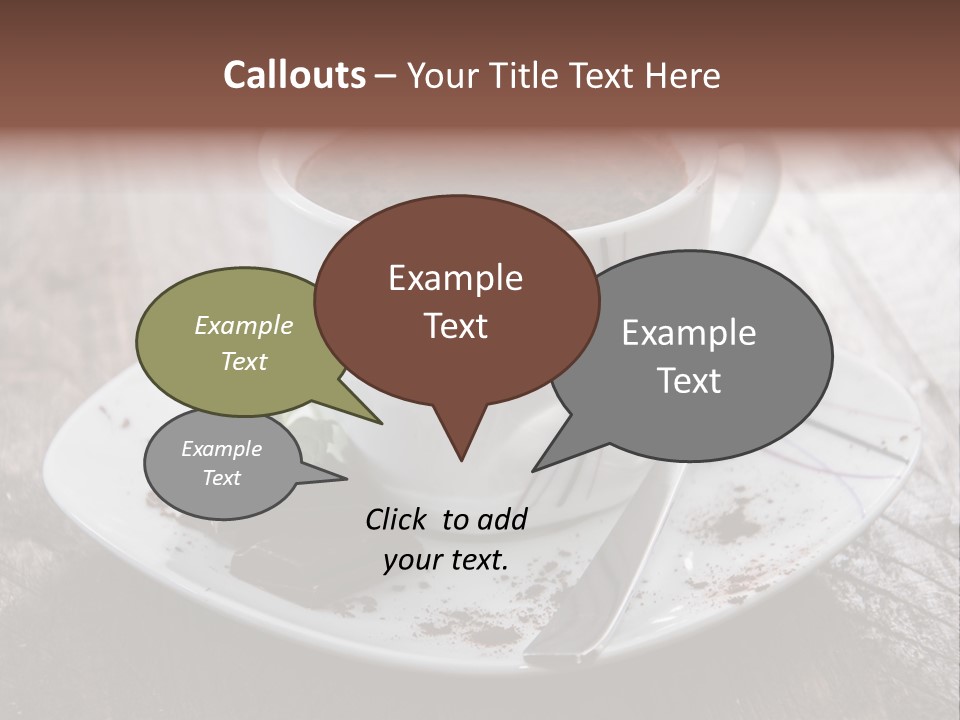 Callouts – Your Title Text Here

Example Text

Example Text

Example Text

Example Text

Click to add your text.